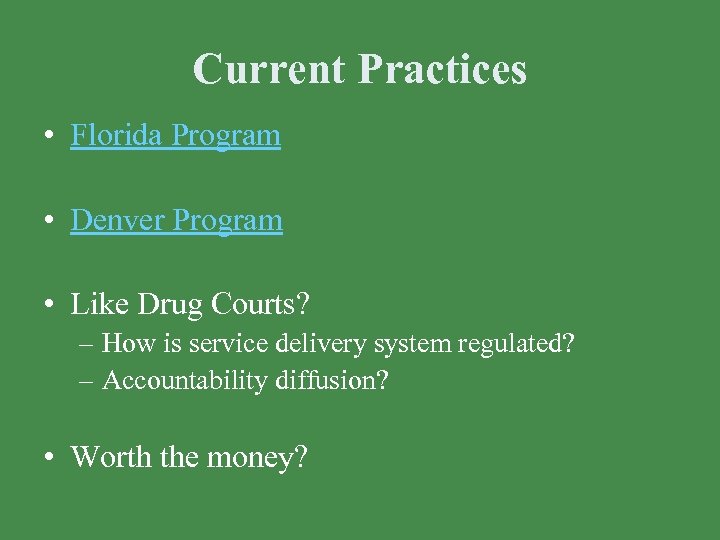 Current Practices

• Florida Program

• Denver Program

• Like Drug Courts?
– How is service delivery system regulated?
– Accountability diffusion?

• Worth the money?